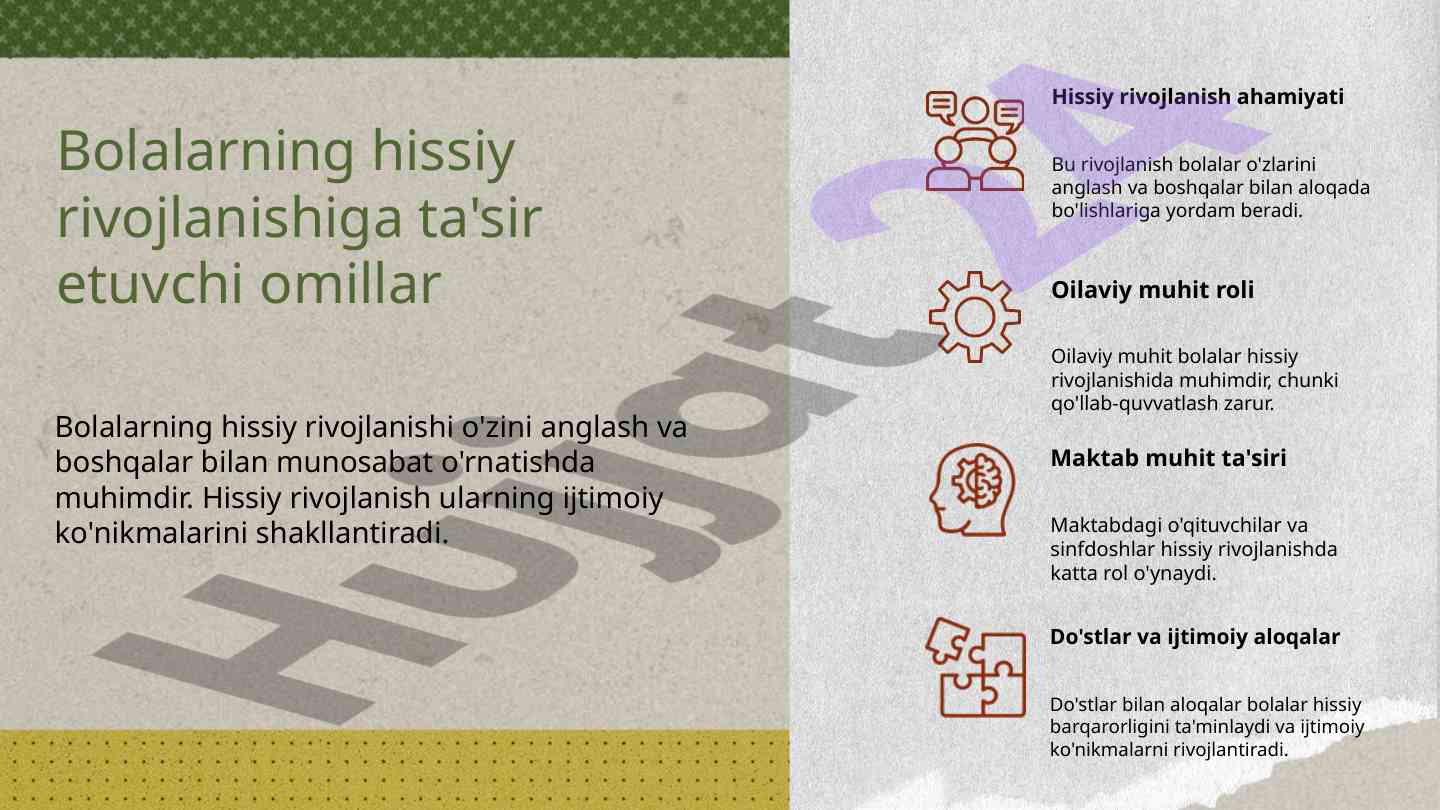 Bolalarning hissiy rivojlanishiga ta'sir etuvchi omillar

Bolalarning hissiy rivojlanishi o'zini anglash va boshqalar bilan munosabat o'rnatishda muhimdir. Hissiy rivojlanish ularning ijtimoiy ko'nikmalarini shakllantiradi.

Hissiy rivojlanish ahamiyati

Bu rivojlanish bolalar o'zlarini anglash va boshqalar bilan aloqada bo'lishlariga yordam beradi.

Oilaviy muhit roli

Oilaviy muhit bolalar hissiy rivojlanishida muhimdir, chunki qo'llab-quvvatlash zarur.

Maktab muhit ta'siri

Maktabdagi o'qituvchilar va sinfdoshlar hissiy rivojlanishda katta rol o'ynaydi.

Do'stlar va ijtimoiy aloqalar

Do'stlar bilan aloqalar bolalar hissiy barqarorligini ta'minlaydi va ijtimoiy ko'nikmalarni rivojlantiradi.

Hujjat24